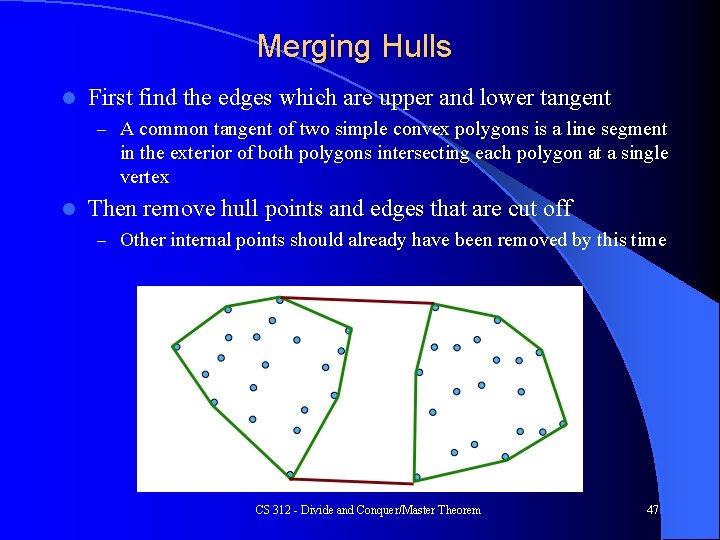 Merging Hulls

First find the edges which are upper and lower tangent

– A common tangent of two simple convex polygons is a line segment in the exterior of both polygons intersecting each polygon at a single vertex

Then remove hull points and edges that are cut off

– Other internal points should already have been removed by this time

CS 312 - Divide and Conquer/Master Theorem

47